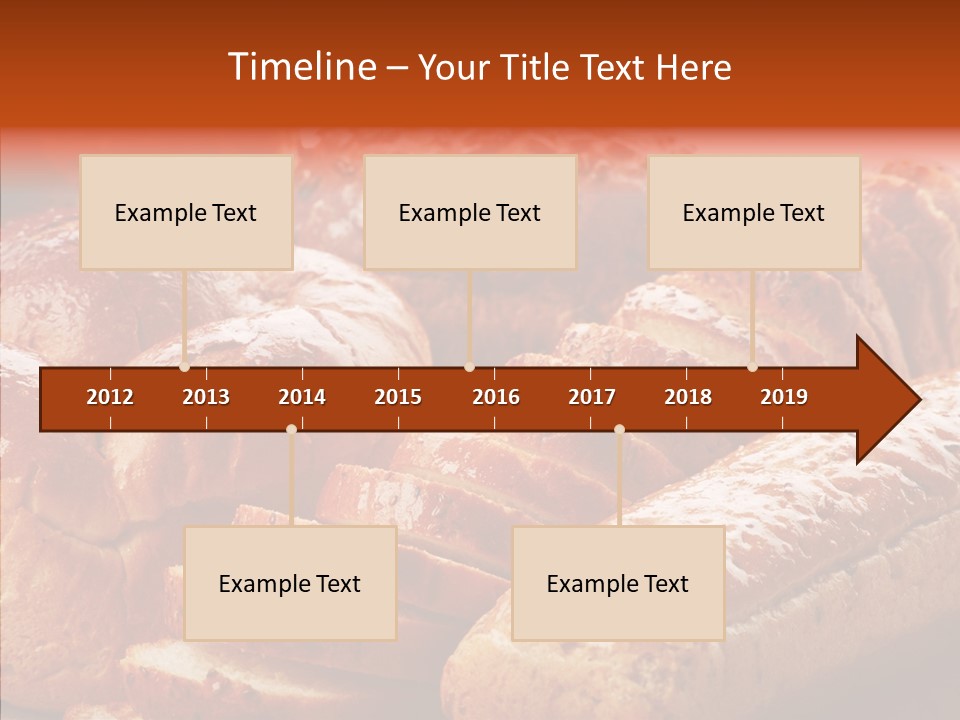 Timeline – Your Title Text Here

Example Text

Example Text

Example Text

2012 2013 2014 2015 2016 2017 2018 2019

Example Text

Example Text